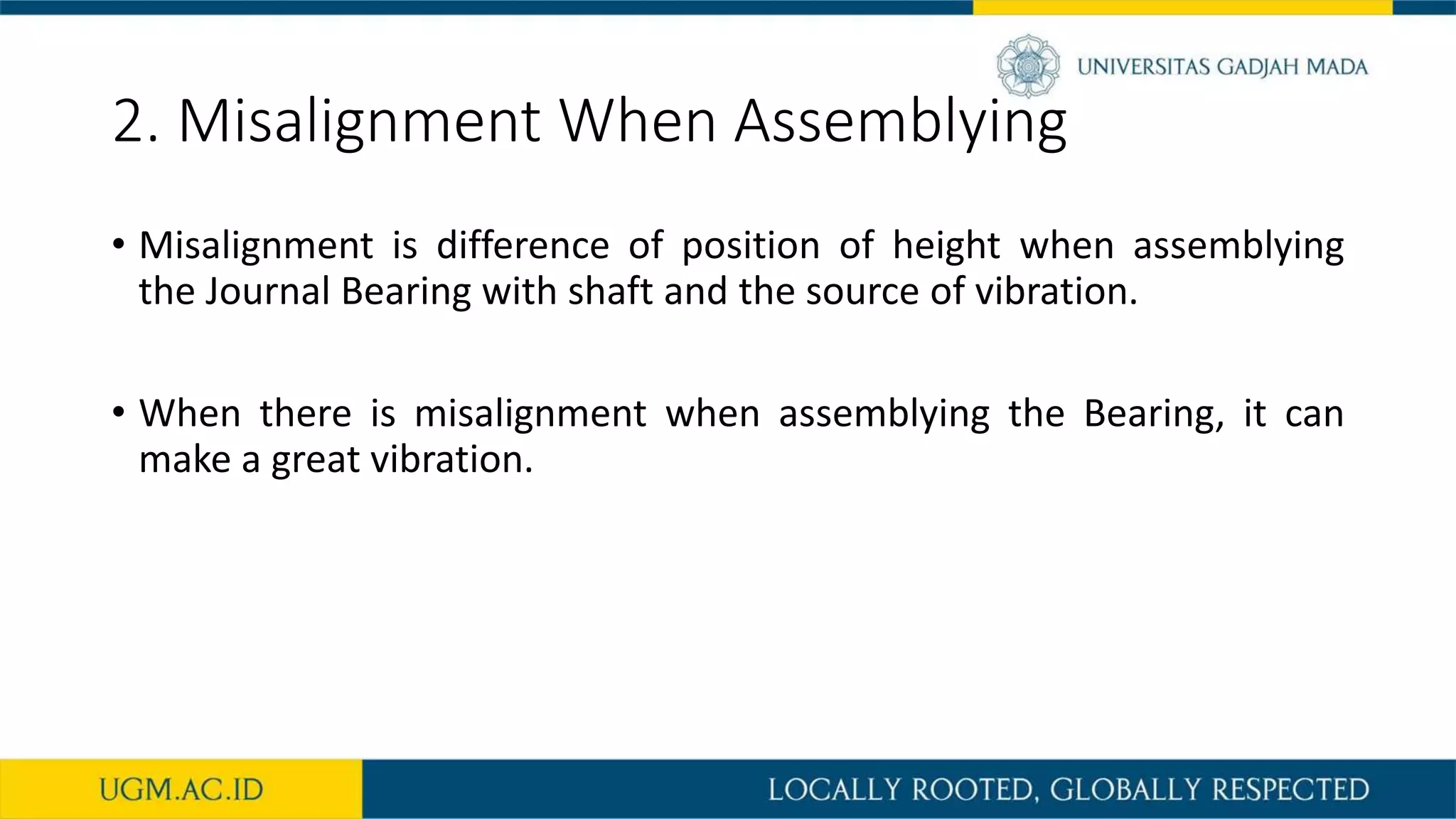 UNIVERSITAS GADJAH MADA

2. Misalignment When Assemblying

• Misalignment is difference of position of height when assemblying the Journal Bearing with shaft and the source of vibration.

• When there is misalignment when assemblying the Bearing, it can make a great vibration.

UGM.AC.ID

LOCALLY ROOTED, GLOBALLY RESPECTED